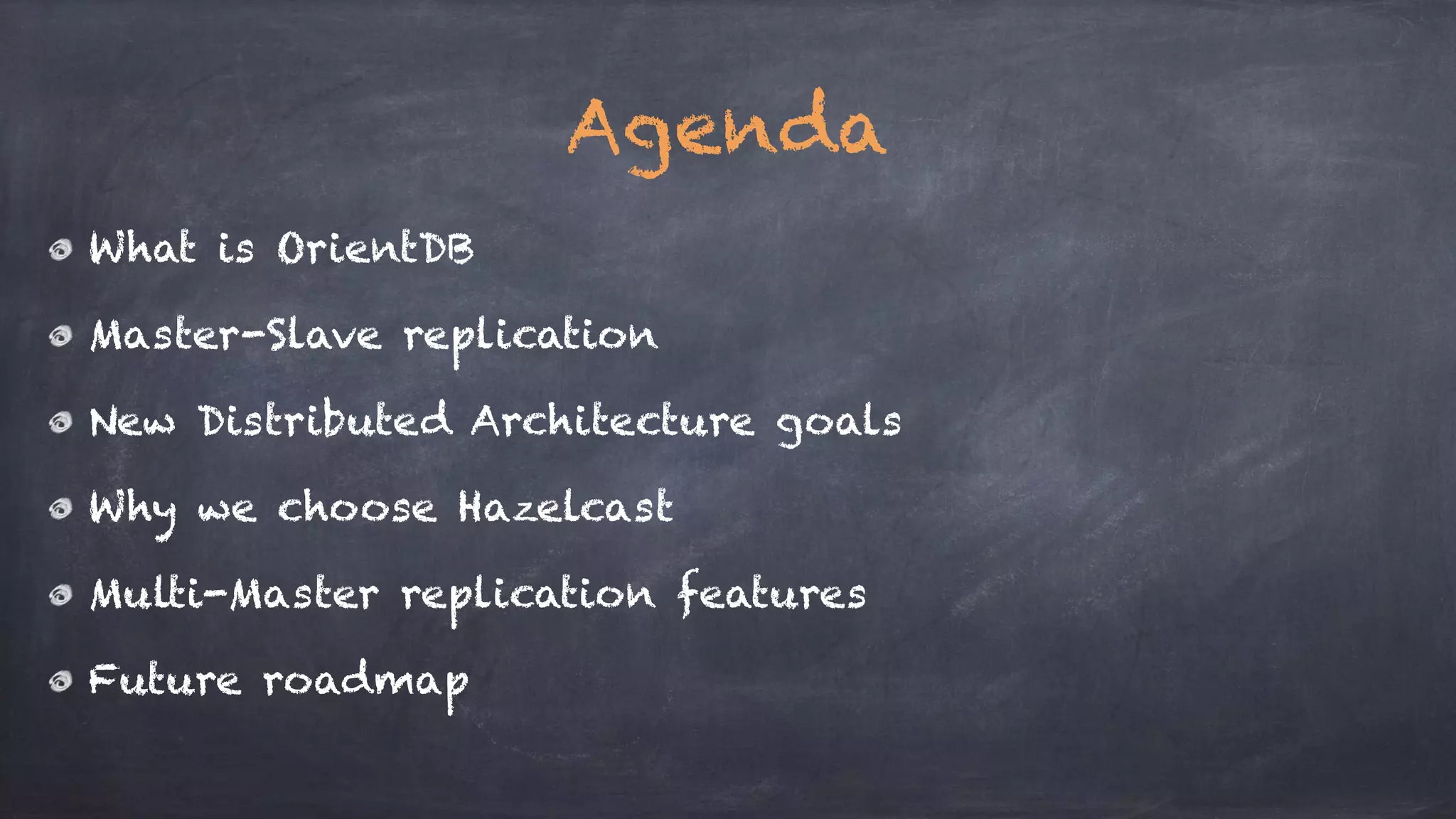 Agenda

What is OrientDB

Master-Slave replication

New Distributed Architecture goals

Why we choose Hazelcast

Multi-Master replication features

Future roadmap